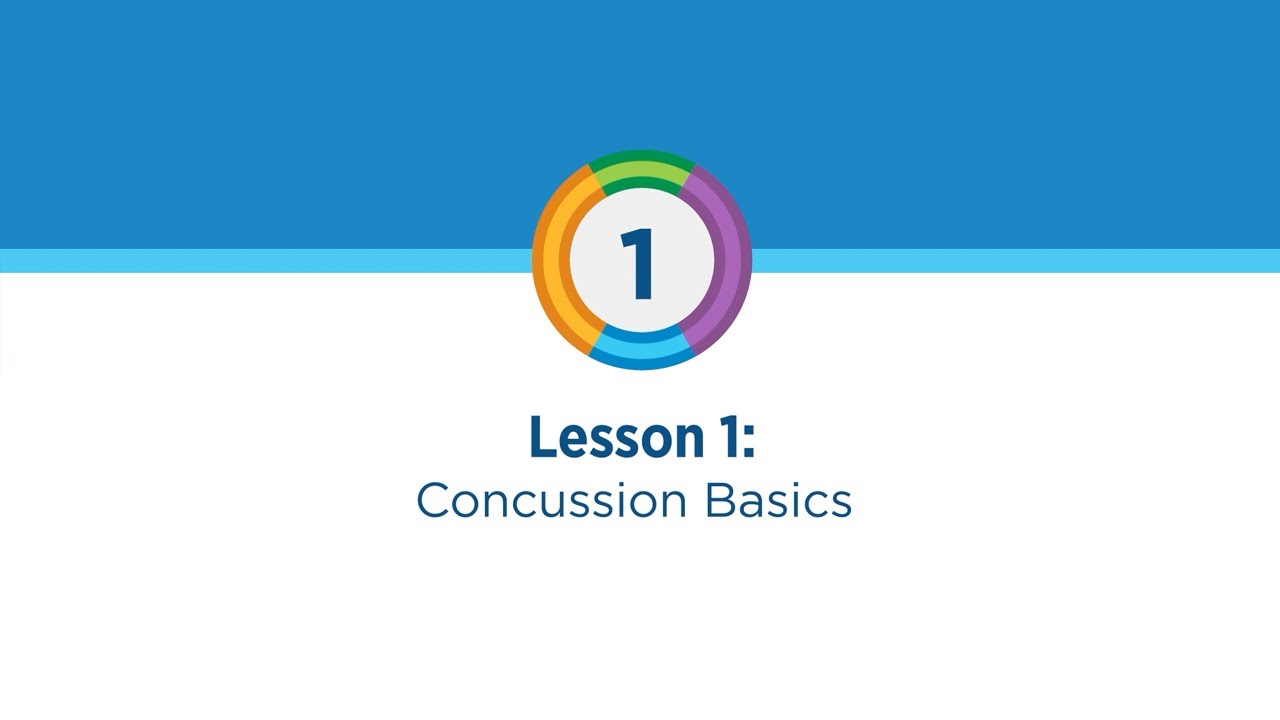 1

Lesson 1:
Concussion Basics